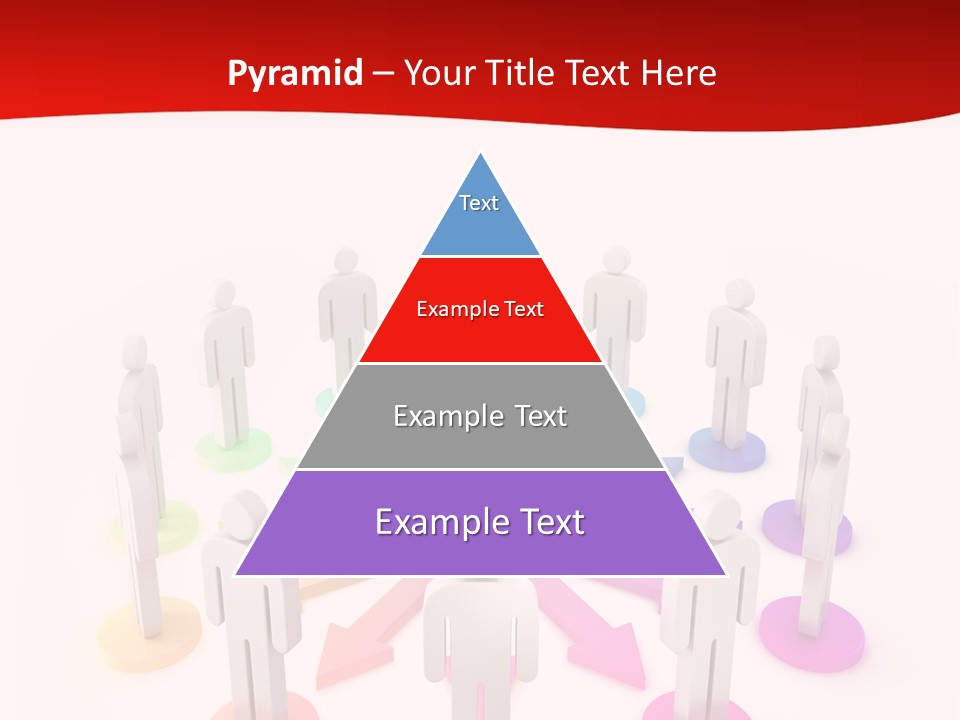 Pyramid – Your Title Text Here

Text

Example Text

Example Text

Example Text